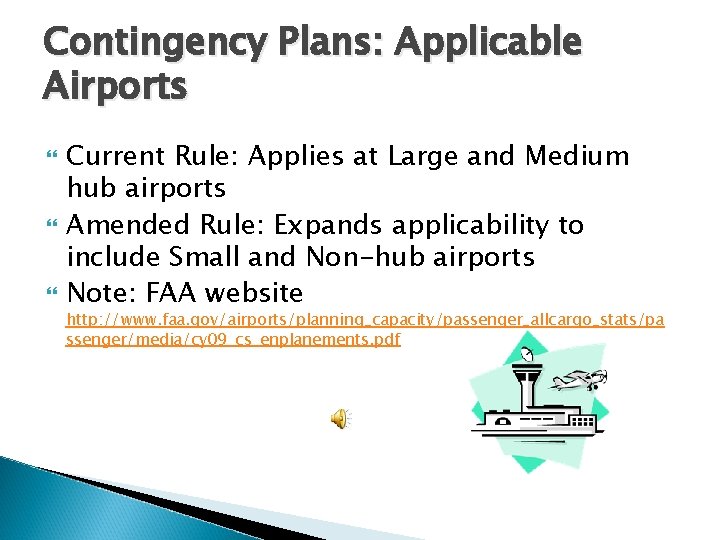 Contingency Plans: Applicable Airports

Current Rule: Applies at Large and Medium hub airports

Amended Rule: Expands applicability to include Small and Non-hub airports

Note: FAA website
http://www.faa.gov/airports/planning_capacity/passenger_allcargo_stats/passenger/media/cy09_cs_enplanements.pdf